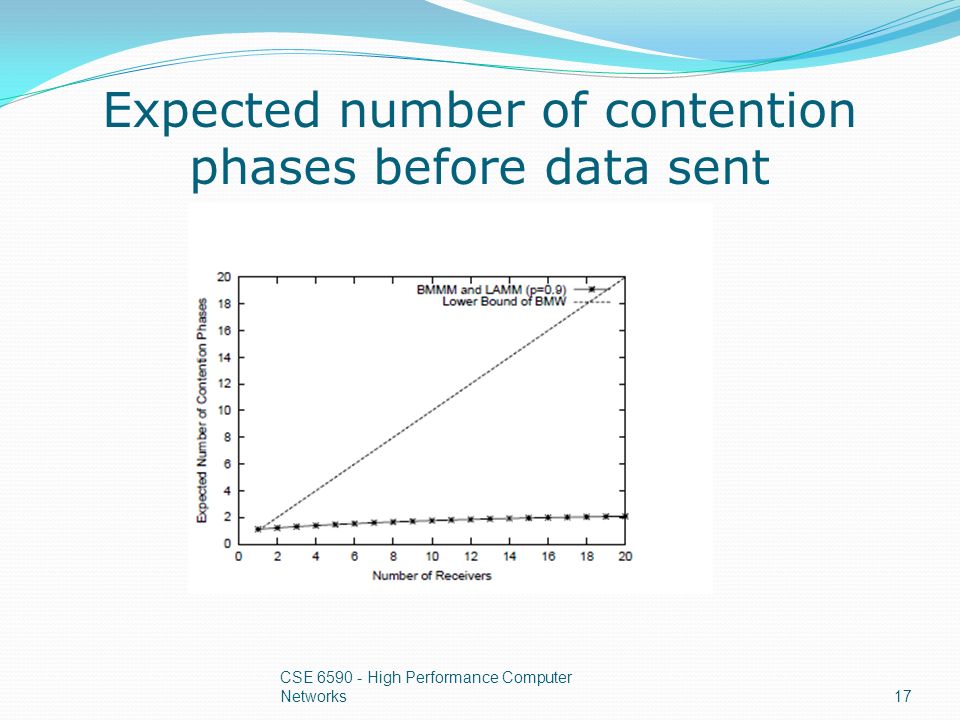 Expected number of contention phases before data sent

BMMM and LAMM (p=0.9)
Lower Bound of BMW

Expected Number of Contention Phases

20
18
16
14
12
10
8
6
4
2
0

0 2 4 6 8 10 12 14 16 18 20

Number of Receivers

CSE 6590 - High Performance Computer Networks

17